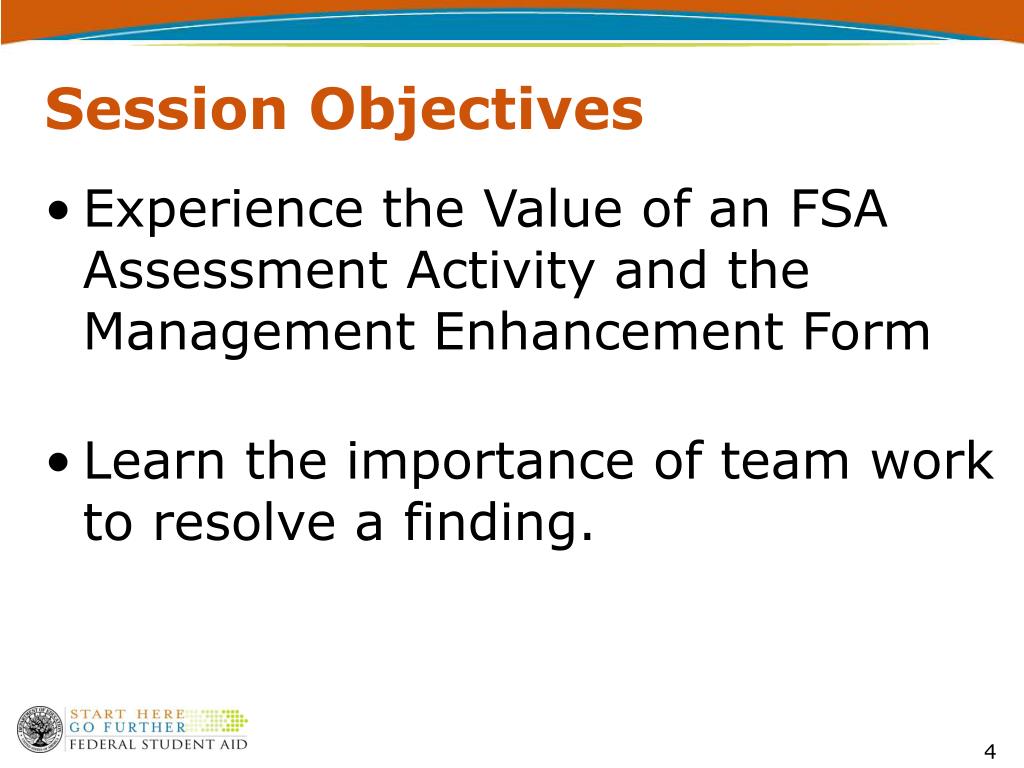 Session Objectives

• Experience the Value of an FSA Assessment Activity and the Management Enhancement Form

• Learn the importance of team work to resolve a finding.

START HERE
GO FURTHER
FEDERAL STUDENT AID

4